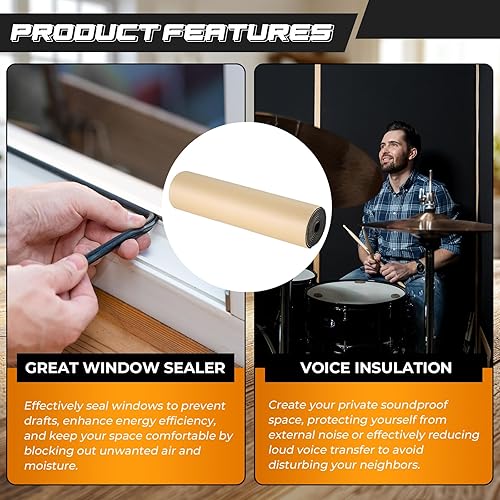 PRODUCT FEATURES

GREAT WINDOW SEALER

Effectively seal windows to prevent drafts, enhance energy efficiency, and keep your space comfortable by blocking out unwanted air and moisture.

VOICE INSULATION

Create your private soundproof space, protecting yourself from external noise or effectively reducing loud voice transfer to avoid disturbing your neighbors.